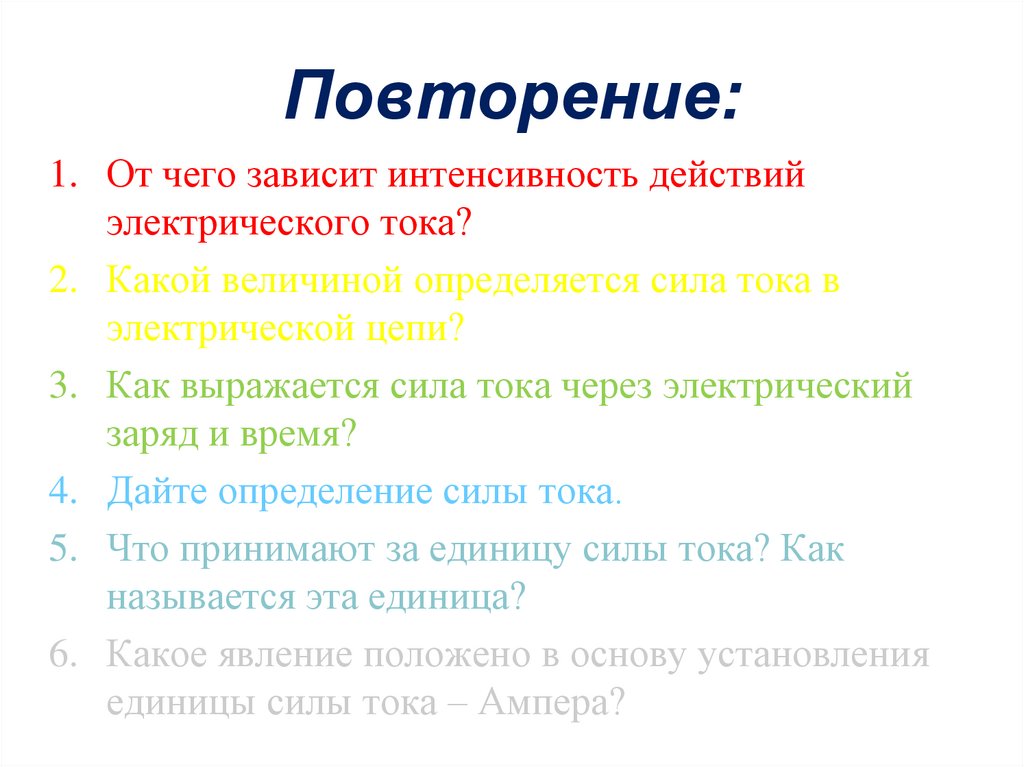 Повторение:

1. От чего зависит интенсивность действий электрического тока?
2. Какой величиной определяется сила тока в электрической цепи?
3. Как выражается сила тока через электрический заряд и время?
4. Дайте определение силы тока.
5. Что принимают за единицу силы тока? Как называется эта единица?
6. Какое явление положено в основу установления единицы силы тока – Ампера?